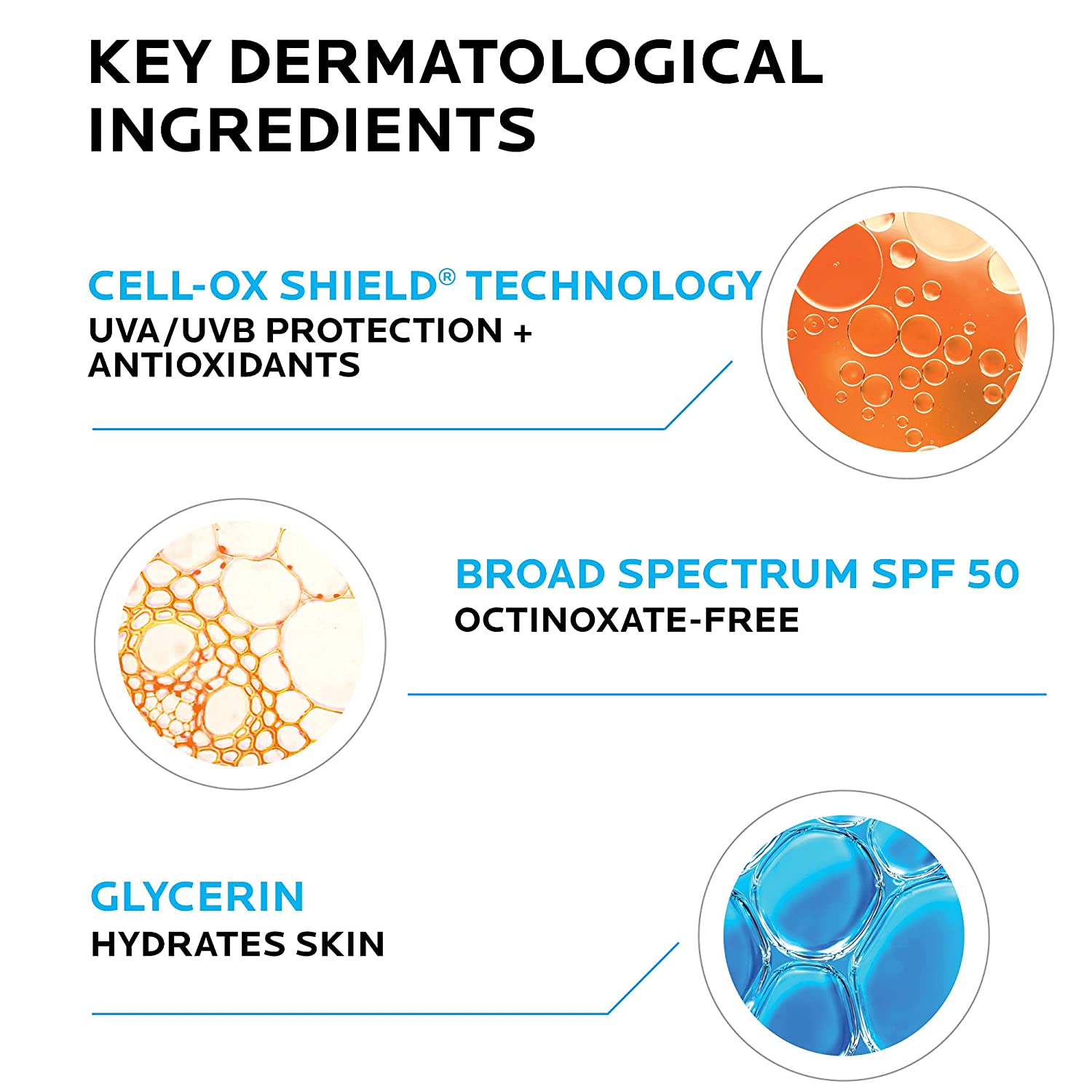 KEY DERMATOLOGICAL INGREDIENTS

CELL-OX SHIELD® TECHNOLOGY
UVA/UVB PROTECTION + ANTIOXIDANTS

BROAD SPECTRUM SPF 50
OCTINOXATE-FREE

GLYCERIN
HYDRATES SKIN